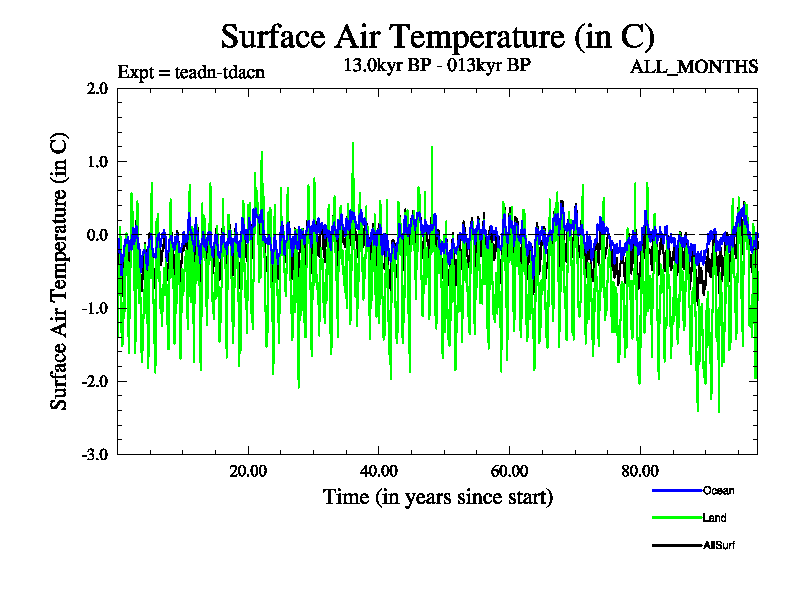 Surface Air Temperature (in C)

Expt = teadn-tdacn

13.0kyr BP - 013kyr BP

ALL_MONTHS

Surface Air Temperature (in C)

2.0
1.0
0.0
-1.0
-2.0
-3.0

20.00
40.00
60.00
80.00

Time (in years since start)

Ocean
Land
AllSurf